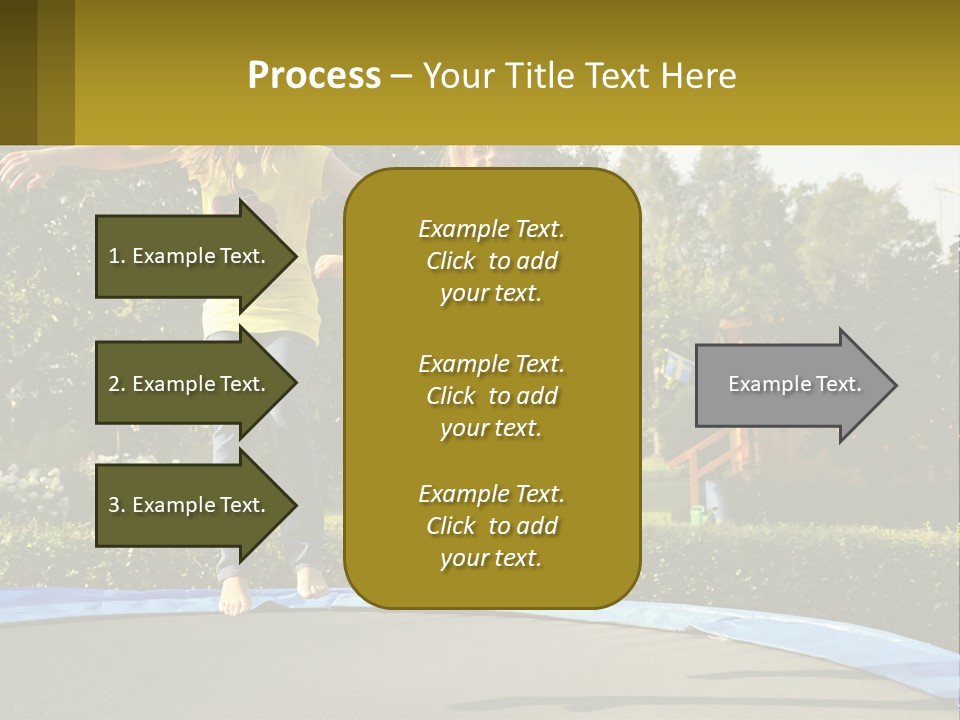 Process – Your Title Text Here

1. Example Text.

2. Example Text.

3. Example Text.

Example Text. Click to add your text.

Example Text. Click to add your text.

Example Text. Click to add your text.

Example Text.